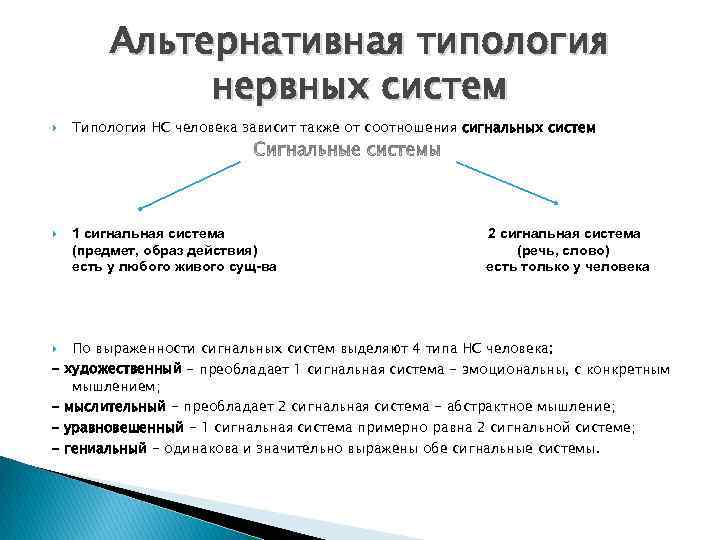 Альтернативная типология нервных систем

Типология НС человека зависит также от соотношения сигнальных систем

Сигнальные системы

1 сигнальная система
(предмет, образ действия)
есть у любого живого сущ-ва

2 сигнальная система
(речь, слово)
есть только у человека

По выраженности сигнальных систем выделяют 4 типа НС человека:
– художественный – преобладает 1 сигнальная система – эмоциональны, с конкретным мышлением;
– мыслительный – преобладает 2 сигнальная система – абстрактное мышление;
– уравновешенный – 1 сигнальная система примерно равна 2 сигнальной системе;
– гениальный – одинакова и значительно выражены обе сигнальные системы.